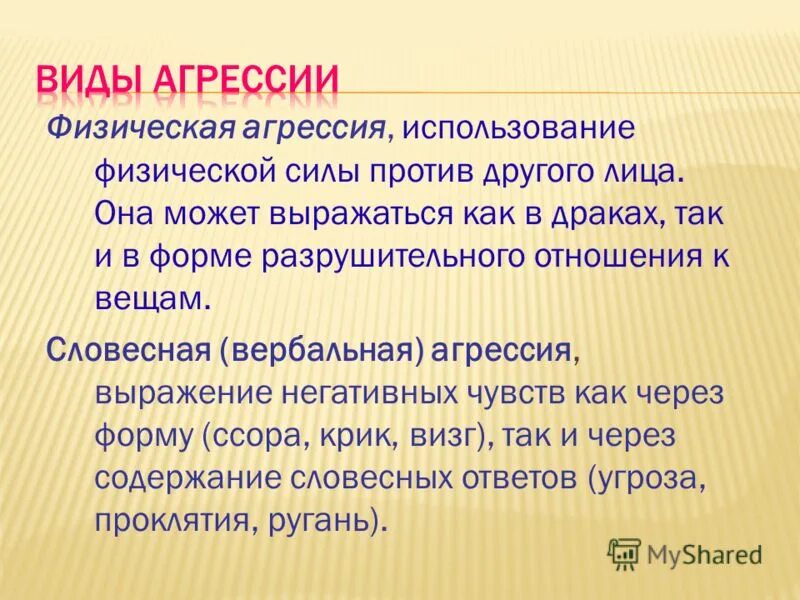 ВИДЫ АГРЕССИИ

Физическая агрессия, использование физической силы против другого лица. Она может выражаться как в драках, так и в форме разрушительного отношения к вещам.

Словесная (вербальная) агрессия, выражение негативных чувств как через форму (ссора, крик, визг), так и через содержание словесных ответов (угроза, проклятия, ругань).

MyShared